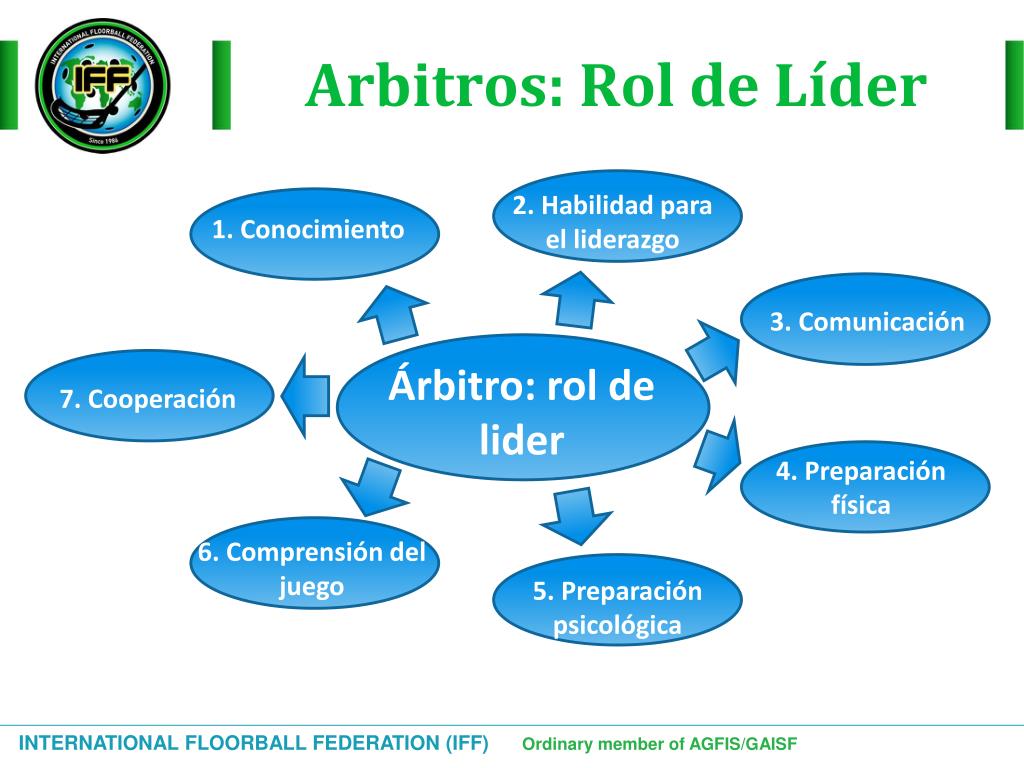 INTERNATIONAL FLOORBALL FEDERATION
IFF
Since 1986

Arbitros: Rol de Líder

Árbitro: rol de lider

1. Conocimiento

2. Habilidad para el liderazgo

3. Comunicación

4. Preparación física

5. Preparación psicológica

6. Comprensión del juego

7. Cooperación

INTERNATIONAL FLOORBALL FEDERATION (IFF) Ordinary member of AGFIS/GAISF